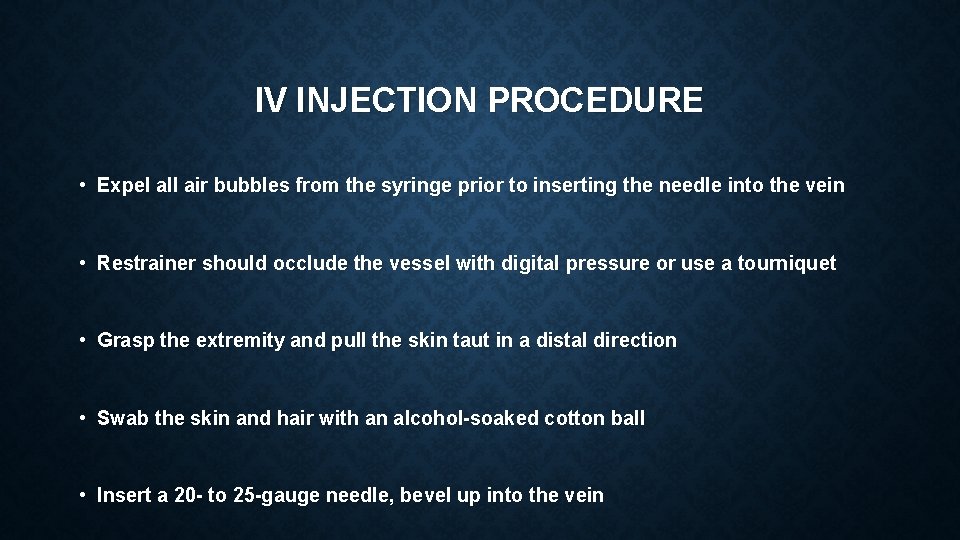 IV INJECTION PROCEDURE

• Expel all air bubbles from the syringe prior to inserting the needle into the vein

• Restrainer should occlude the vessel with digital pressure or use a tourniquet

• Grasp the extremity and pull the skin taut in a distal direction

• Swab the skin and hair with an alcohol-soaked cotton ball

• Insert a 20- to 25-gauge needle, bevel up into the vein